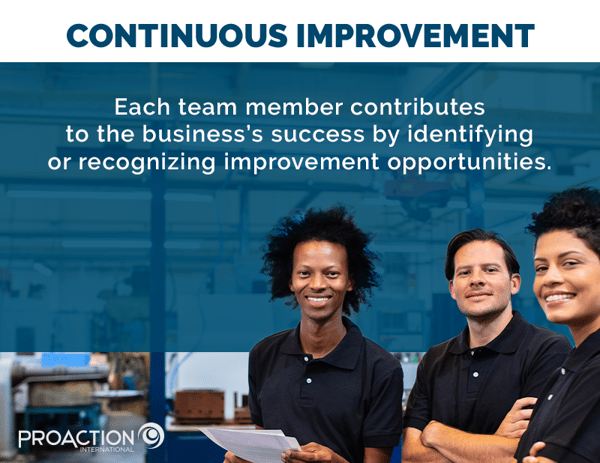 CONTINUOUS IMPROVEMENT

Each team member contributes to the business's success by identifying or recognizing improvement opportunities.

PROACTION INTERNATIONAL